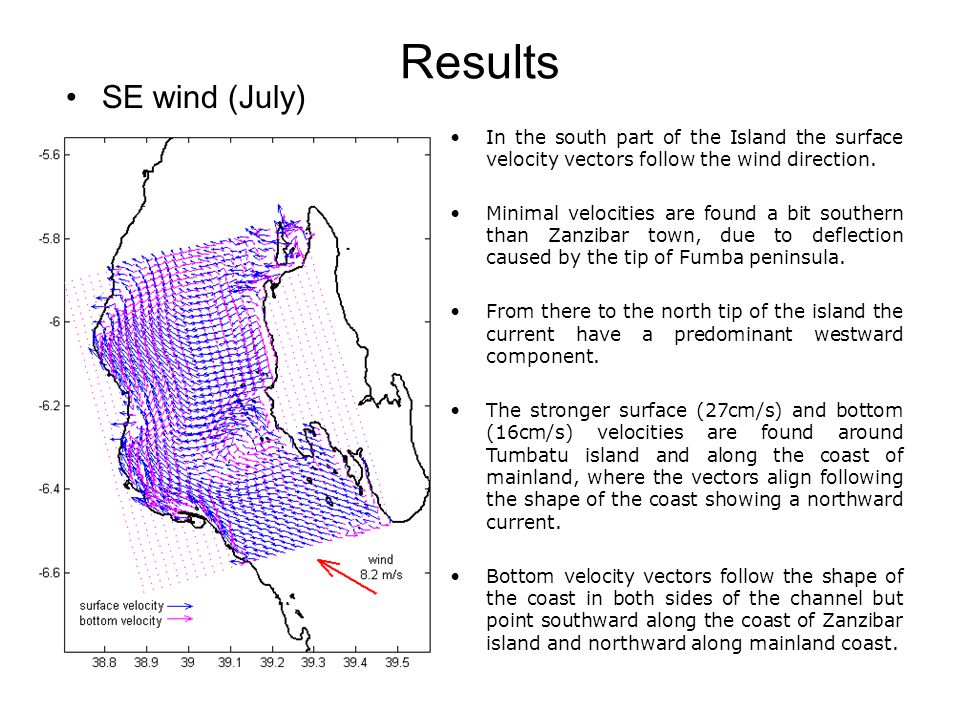 Results

• SE wind (July)

-5.6
-5.8
-6
-6.2
-6.4
-6.6

wind
8.2 m/s

surface velocity
bottom velocity

38.8 38.9 39 39.1 39.2 39.3 39.4 39.5

• In the south part of the Island the surface velocity vectors follow the wind direction.

• Minimal velocities are found a bit southern than Zanzibar town, due to deflection caused by the tip of Fumba peninsula.

• From there to the north tip of the island the current have a predominant westward component.

• The stronger surface (27cm/s) and bottom (16cm/s) velocities are found around Tumbatu island and along the coast of mainland, where the vectors align following the shape of the coast showing a northward current.

• Bottom velocity vectors follow the shape of the coast in both sides of the channel but point southward along the coast of Zanzibar island and northward along mainland coast.